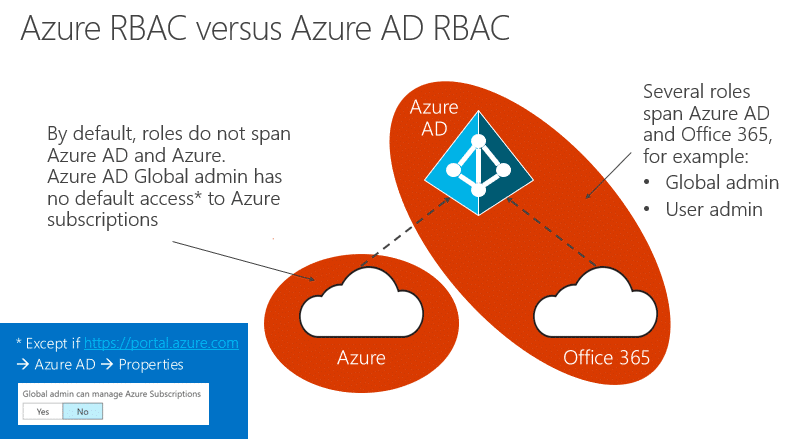 Azure RBAC versus Azure AD RBAC

By default, roles do not span Azure AD and Azure. Azure AD Global admin has no default access* to Azure subscriptions

Azure AD

Several roles span Azure AD and Office 365, for example:
• Global admin
• User admin

Azure

Office 365

* Except if https://portal.azure.com → Azure AD → Properties

Global admin can manage Azure Subscriptions

Yes No